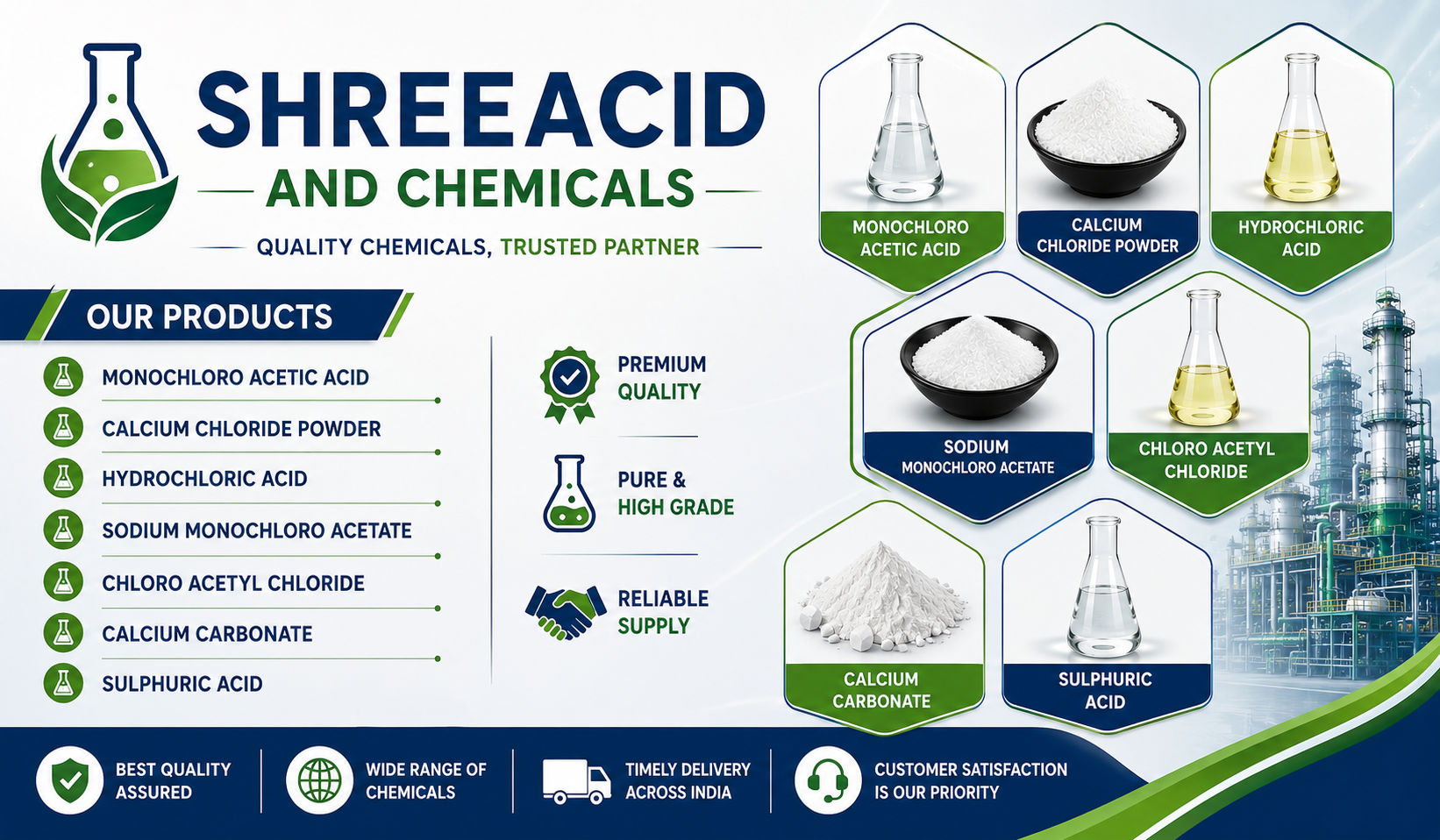 SHREEACID
AND CHEMICALS
QUALITY CHEMICALS, TRUSTED PARTNER

OUR PRODUCTS
MONOCHLORO ACETIC ACID
CALCIUM CHLORIDE POWDER
HYDROCHLORIC ACID
SODIUM MONOCHLORO ACETATE
CHLORO ACETYL CHLORIDE
CALCIUM CARBONATE
SULPHURIC ACID

PREMIUM QUALITY
PURE & HIGH GRADE
RELIABLE SUPPLY

MONOCHLORO ACETIC ACID
CALCIUM CHLORIDE POWDER
HYDROCHLORIC ACID
SODIUM MONOCHLORO ACETATE
CHLORO ACETYL CHLORIDE
CALCIUM CARBONATE
SULPHURIC ACID

BEST QUALITY ASSURED
WIDE RANGE OF CHEMICALS
TIMELY DELIVERY ACROSS INDIA
CUSTOMER SATISFACTION IS OUR PRIORITY